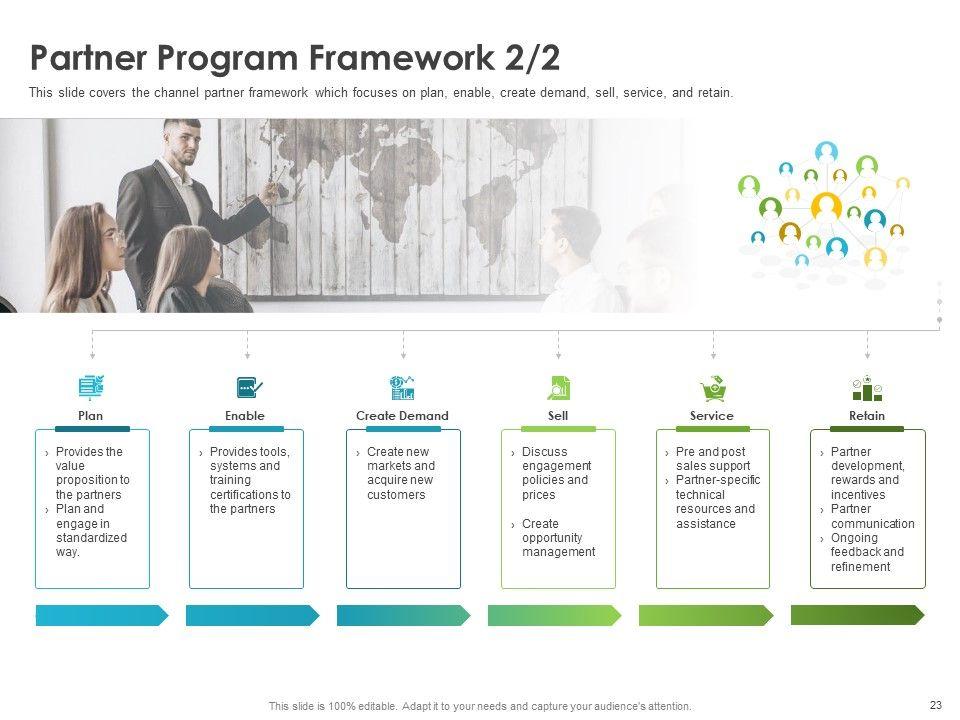 Partner Program Framework 2/2

This slide covers the channel partner framework which focuses on plan, enable, create demand, sell, service, and retain.

Plan
› Provides the value proposition to the partners
› Plan and engage in standardized way.

Enable
› Provides tools, systems and training certifications to the partners

Create Demand
› Create new markets and acquire new customers

Sell
› Discuss engagement policies and prices
› Create opportunity management

Service
› Pre and post sales support
› Partner-specific technical resources and assistance

Retain
› Partner development, rewards and incentives
› Partner communication
› Ongoing feedback and refinement

This slide is 100% editable. Adapt it to your needs and capture your audience's attention.

23